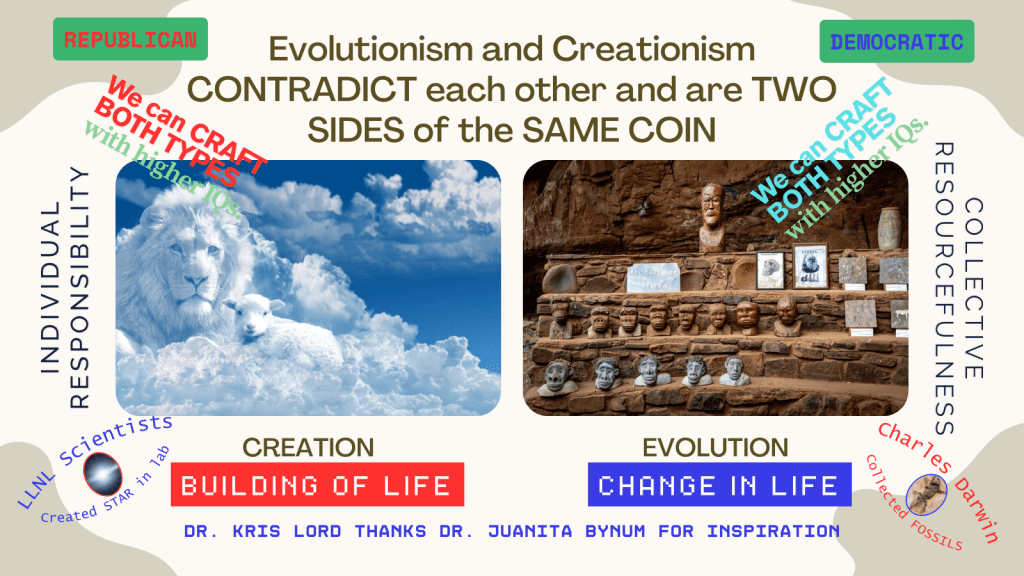 REPUBLICAN

Evolutionism and Creationism CONTRADICT each other and are TWO SIDES of the SAME COIN

DEMOCRATIC

We can CRAFT BOTH TYPES with higher IQs.

We can CRAFT BOTH TYPES with higher IQs.

INDIVIDUAL RESPONSIBILITY

COLLECTIVE RESOURCEFULNESS

LLNL Scientists Created STAR in lab

CREATION

BUILDING OF LIFE

EVOLUTION

CHANGE IN LIFE

Charles Darwin Collected FOSSILS

DR. KRIS LORD THANKS DR. JUANITA BYNUM FOR INSPIRATION